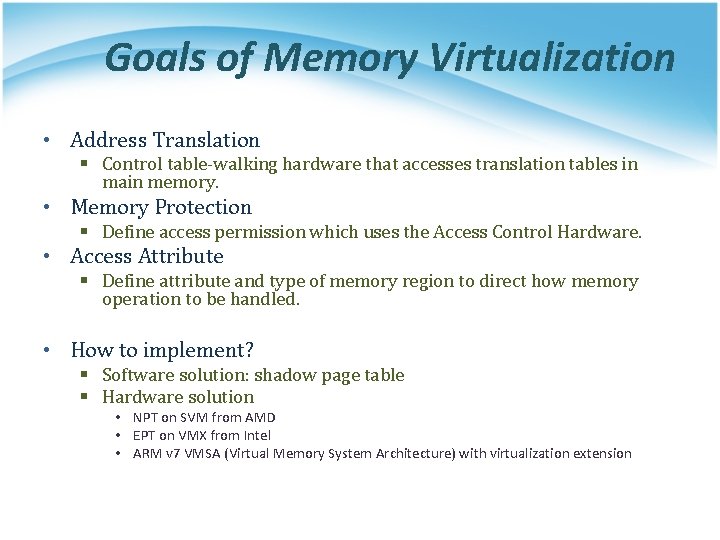 Goals of Memory Virtualization

• Address Translation
 ▪ Control table-walking hardware that accesses translation tables in main memory.
• Memory Protection
 ▪ Define access permission which uses the Access Control Hardware.
• Access Attribute
 ▪ Define attribute and type of memory region to direct how memory operation to be handled.

• How to implement?
 ▪ Software solution: shadow page table
 ▪ Hardware solution
  • NPT on SVM from AMD
  • EPT on VMX from Intel
  • ARM v7 VMSA (Virtual Memory System Architecture) with virtualization extension